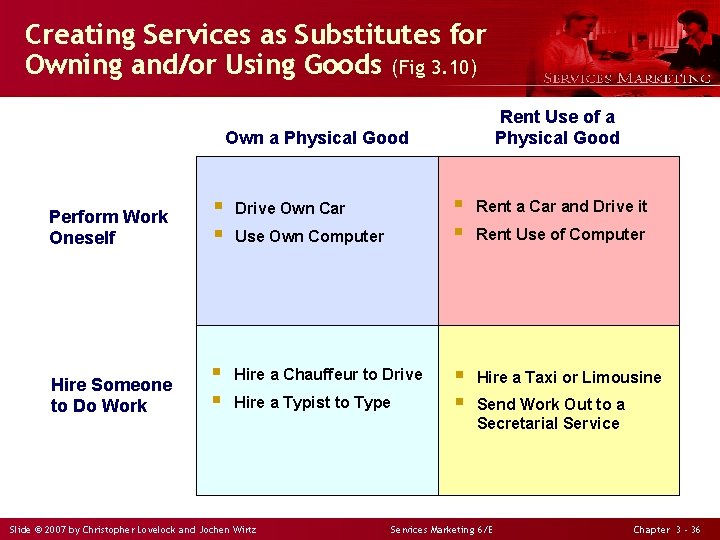 Creating Services as Substitutes for Owning and/or Using Goods (Fig 3.10)

SERVICES MARKETING

| | Own a Physical Good | Rent Use of a Physical Good |
|---|---|---|
| Perform Work Oneself | ▪ Drive Own Car ▪ Use Own Computer | ▪ Rent a Car and Drive it ▪ Rent Use of Computer |
| Hire Someone to Do Work | ▪ Hire a Chauffeur to Drive ▪ Hire a Typist to Type | ▪ Hire a Taxi or Limousine ▪ Send Work Out to a Secretarial Service |

Slide © 2007 by Christopher Lovelock and Jochen Wirtz    Services Marketing 6/E    Chapter 3 - 36